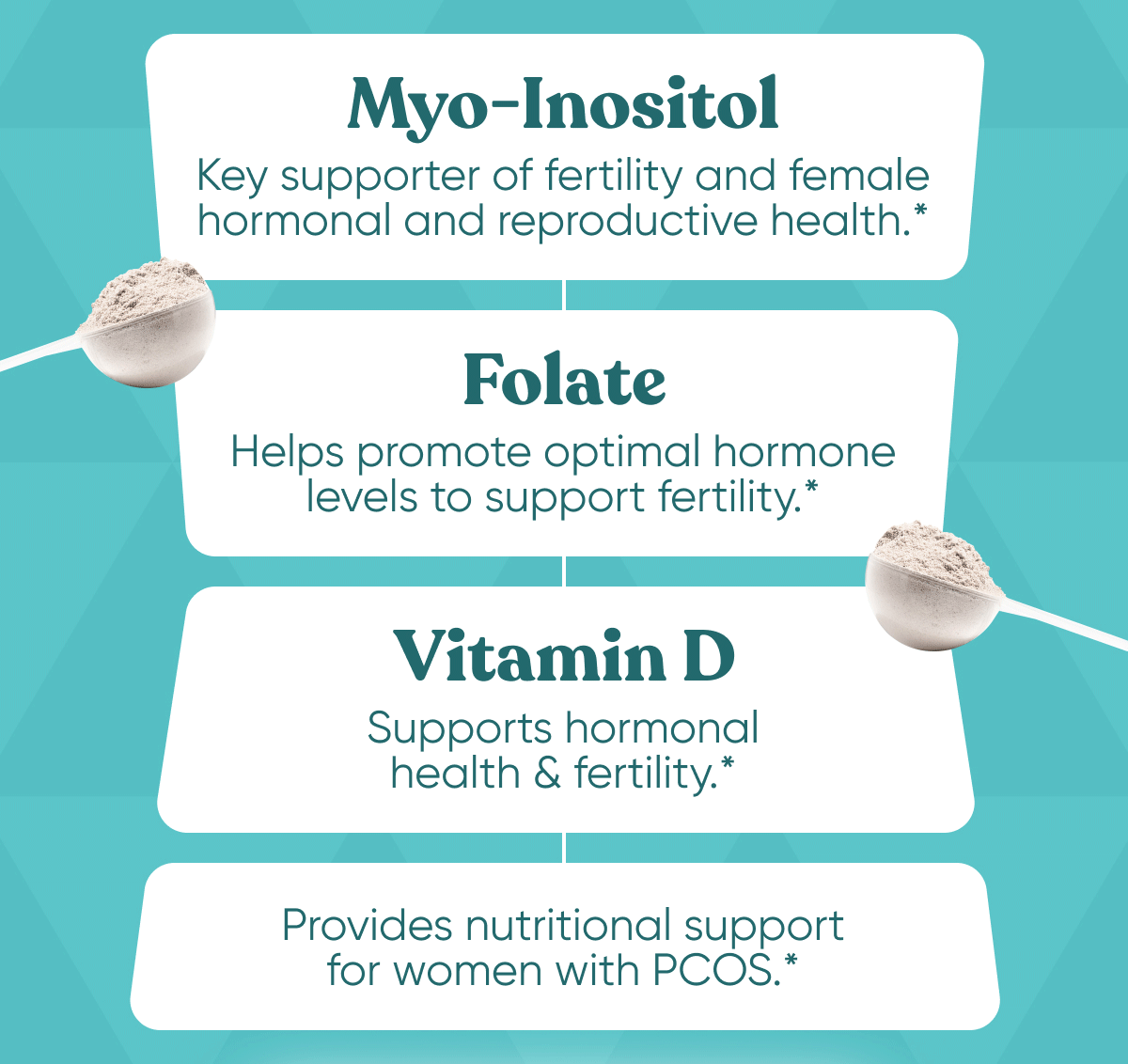 Myo-Inositol

Key supporter of fertility and female hormonal and reproductive health.*

Folate

Helps promote optimal hormone levels to support fertility.*

Vitamin D

Supports hormonal health & fertility.*

Provides nutritional support for women with PCOS.*